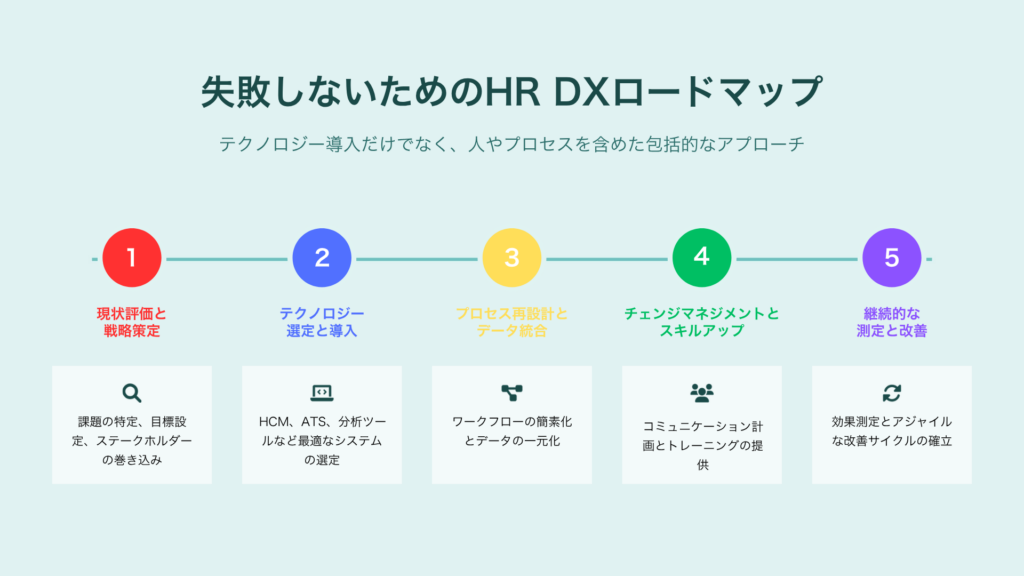 失敗しないためのHR DXロードマップ

テクノロジー導入だけでなく、人やプロセスを含めた包括的なアプローチ

1
現状評価と戦略策定
課題の特定、目標設定、ステークホルダーの巻き込み

2
テクノロジー選定と導入
HCM、ATS、分析ツールなど最適なシステムの選定

3
プロセス再設計とデータ統合
ワークフローの簡素化とデータの一元化

4
チェンジマネジメントとスキルアップ
コミュニケーション計画とトレーニングの提供

5
継続的な測定と改善
効果測定とアジャイルな改善サイクルの確立